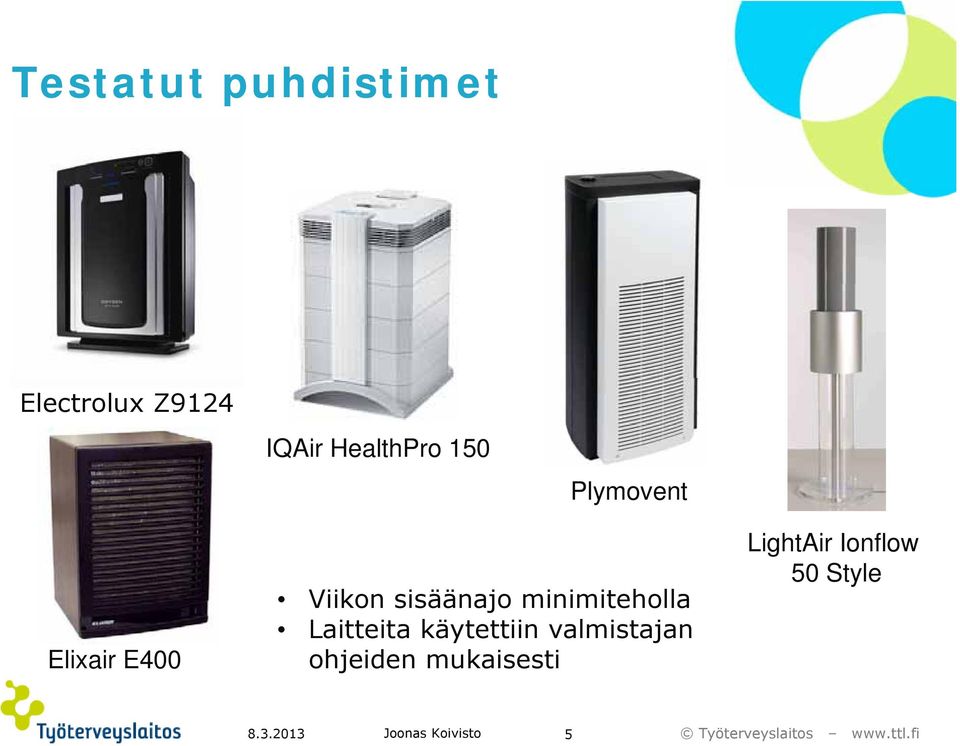 Testatut puhdistimet

Electrolux Z9124

IQAir HealthPro 150

Plymovent

LightAir Ionflow 50 Style

Elixair E400

• Viikon sisäänajo minimiteholla
• Laitteita käytettiin valmistajan ohjeiden mukaisesti

Työterveyslaitos

8.3.2013

Joonas Koivisto

5

© Työterveyslaitos – www.ttl.fi